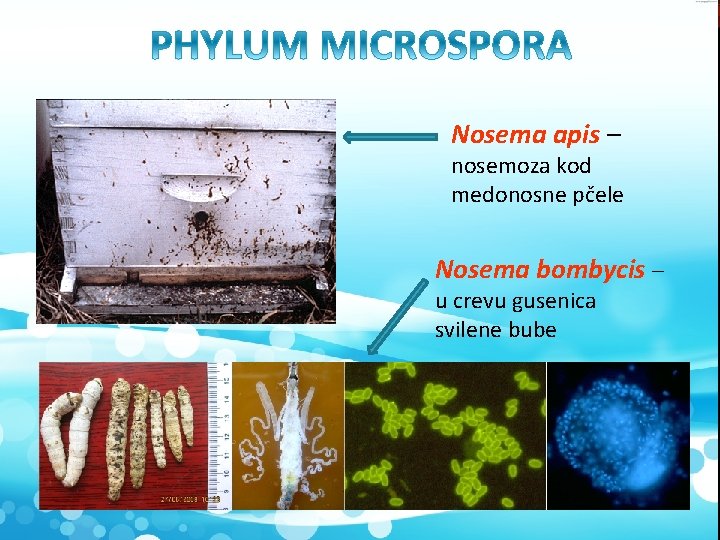 PHYLUM MICROSPORA

Nosema apis – nosemoza kod medonosne pčele

Nosema bombycis – u crevu gusenica svilene bube